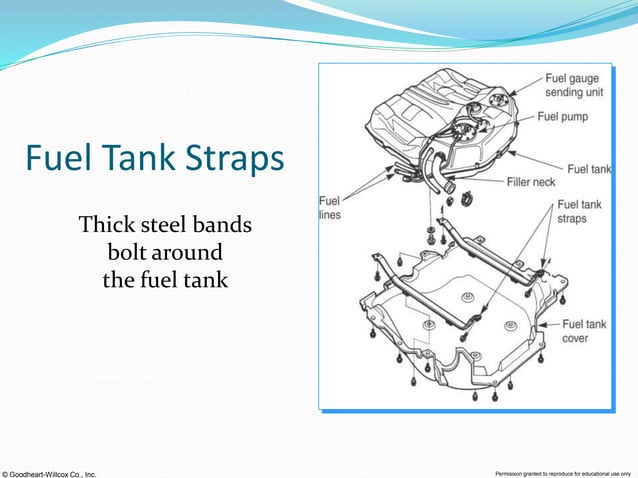 Fuel Tank Straps

Thick steel bands bolt around the fuel tank

Fuel gauge sending unit

Fuel pump

Fuel tank

Filler neck

Fuel lines

Fuel tank straps

Fuel tank cover

© Goodheart-Willcox Co., Inc.

Permission granted to reproduce for educational use only